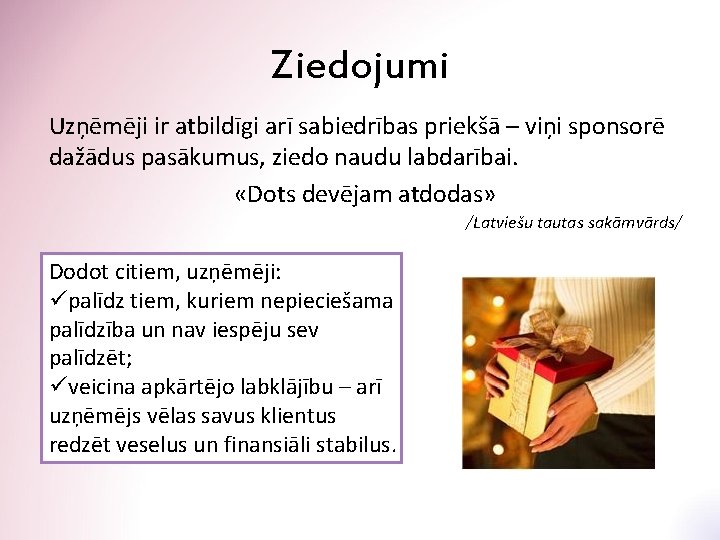 Ziedojumi

Uzņēmēji ir atbildīgi arī sabiedrības priekšā – viņi sponsorē dažādus pasākumus, ziedo naudu labdarībai.

«Dots devējam atdodas»

/Latviešu tautas sakāmvārds/

Dodot citiem, uzņēmēji:
✓palīdz tiem, kuriem nepieciešama palīdzība un nav iespēju sev palīdzēt;
✓veicina apkārtējo labklājību – arī uzņēmējs vēlas savus klientus redzēt veselus un finansiāli stabilus.